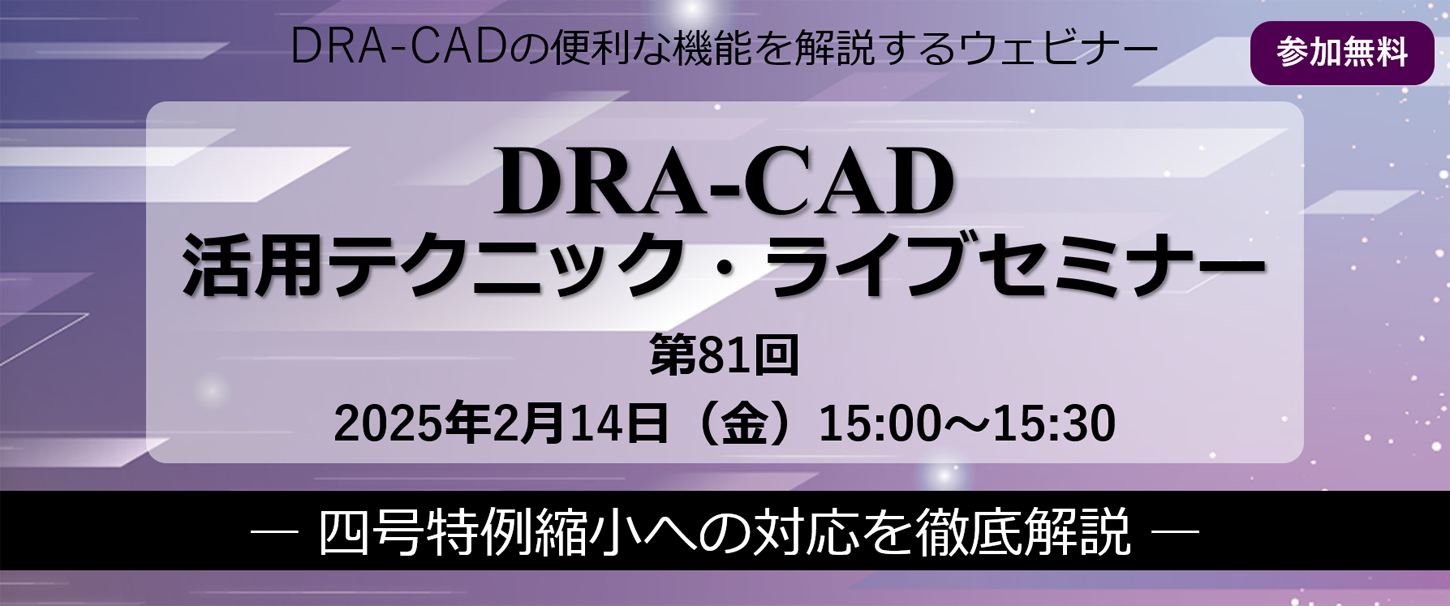 DRA-CADの便利な機能を解説するウェビナー

参加無料

DRA-CAD
活用テクニック・ライブセミナー

第81回

2025年2月14日（金）15:00～15:30

― 四号特例縮小への対応を徹底解説 ―